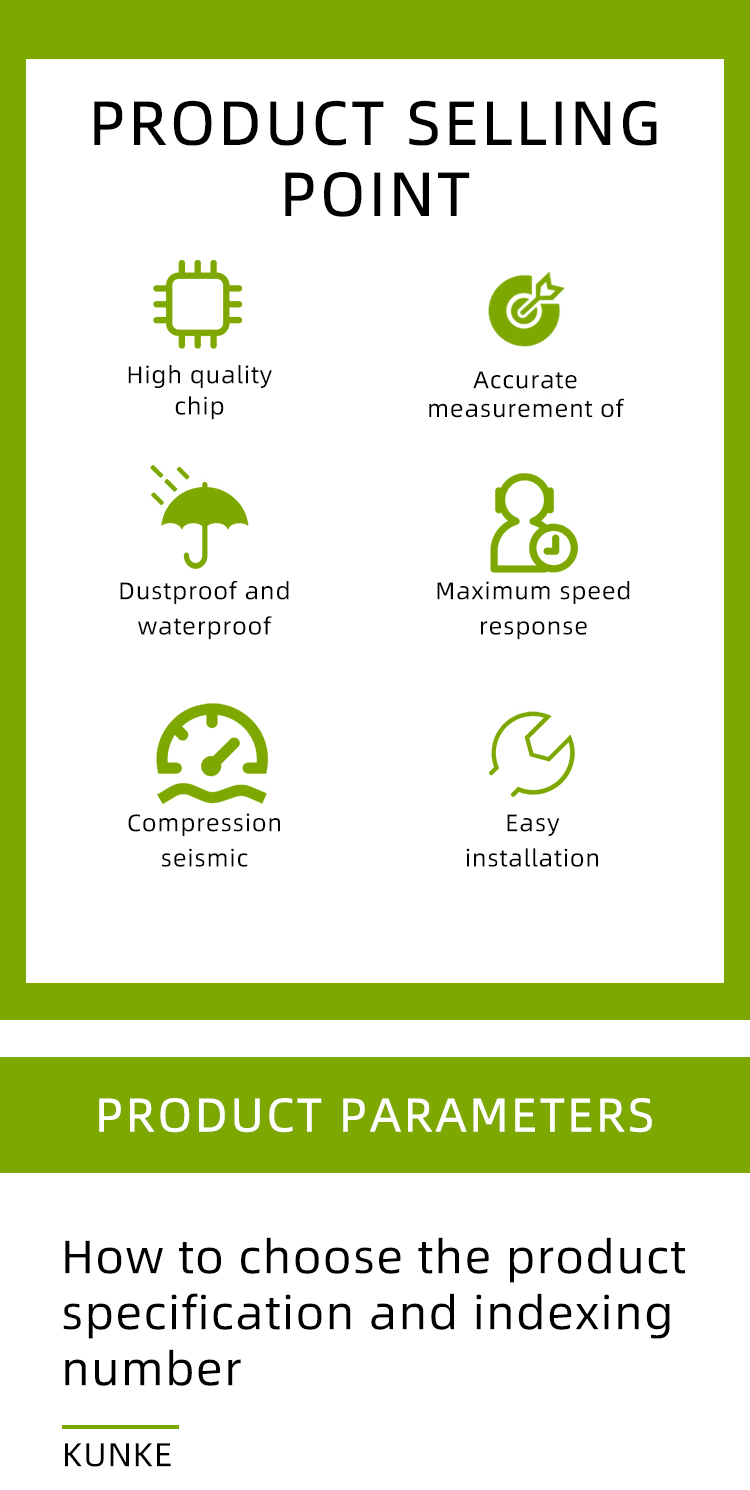 PRODUCT SELLING POINT

High quality chip

Accurate measurement of

Dustproof and waterproof

Maximum speed response

Compression seismic

Easy installation

PRODUCT PARAMETERS

How to choose the product specification and indexing number

KUNKE